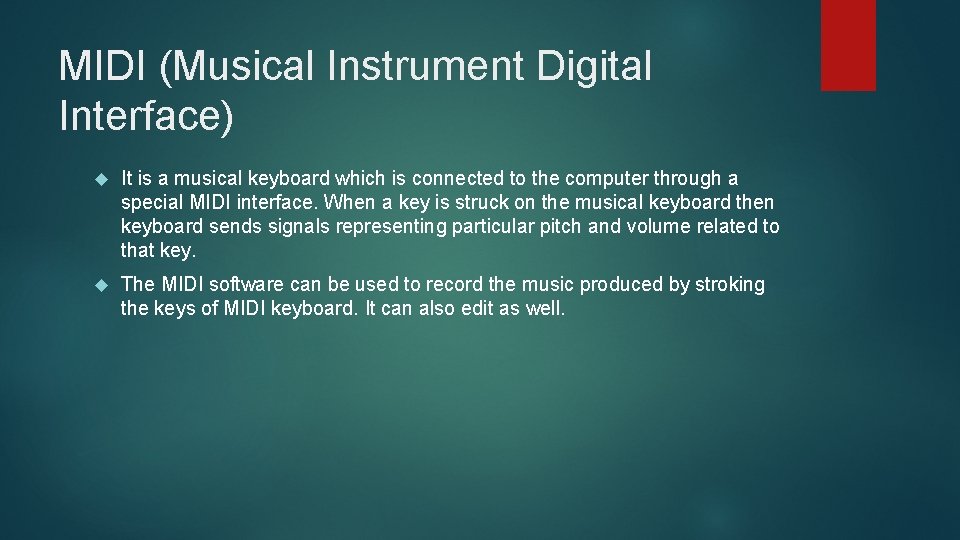 MIDI (Musical Instrument Digital Interface)

It is a musical keyboard which is connected to the computer through a special MIDI interface. When a key is struck on the musical keyboard then keyboard sends signals representing particular pitch and volume related to that key.

The MIDI software can be used to record the music produced by stroking the keys of MIDI keyboard. It can also edit as well.